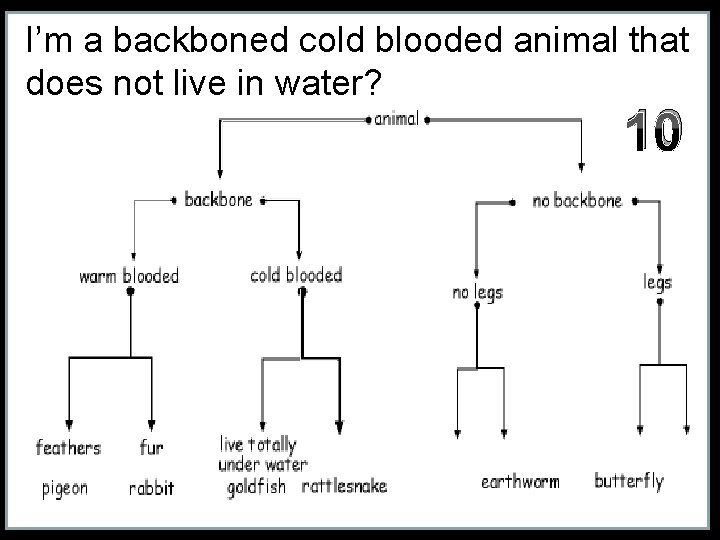 I'm a backboned cold blooded animal that does not live in water?

10

animal

backbone

no backbone

warm blooded

cold blooded

no legs

legs

feathers

fur

live totally under water

pigeon

rabbit

goldfish

rattlesnake

earthworm

butterfly